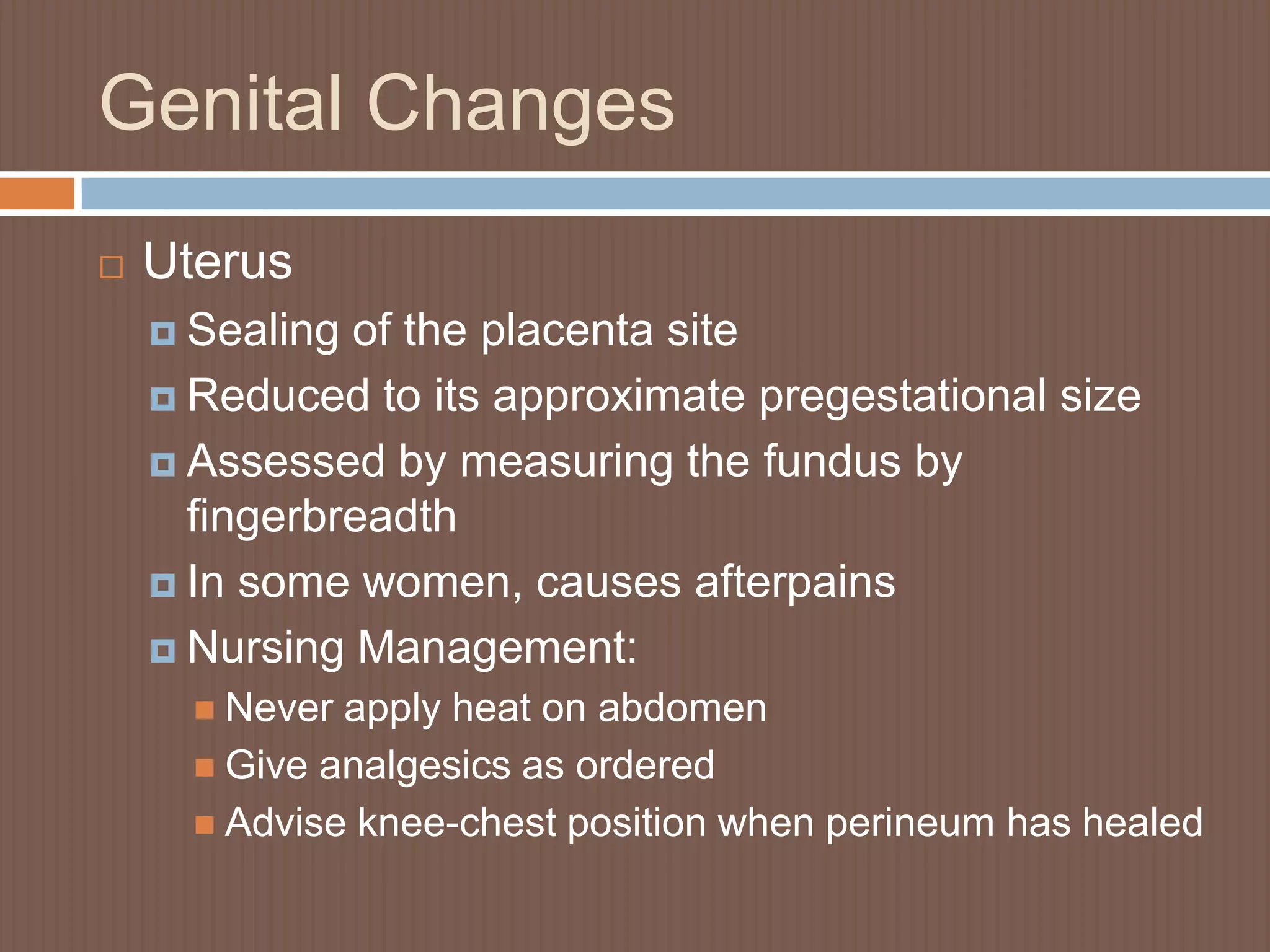 Genital Changes

Uterus

Sealing of the placenta site

Reduced to its approximate pregestational size

Assessed by measuring the fundus by fingerbreadth

In some women, causes afterpains

Nursing Management:

Never apply heat on abdomen

Give analgesics as ordered

Advise knee-chest position when perineum has healed